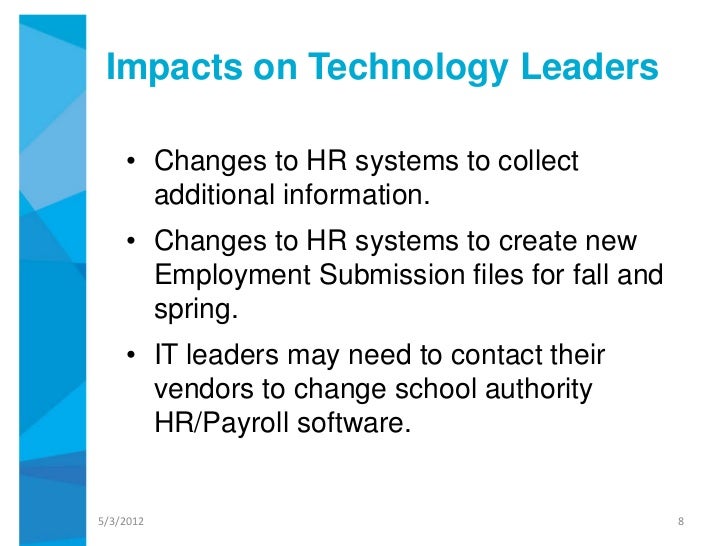 Impacts on Technology Leaders

• Changes to HR systems to collect additional information.

• Changes to HR systems to create new Employment Submission files for fall and spring.

• IT leaders may need to contact their vendors to change school authority HR/Payroll software.

5/3/2012

8